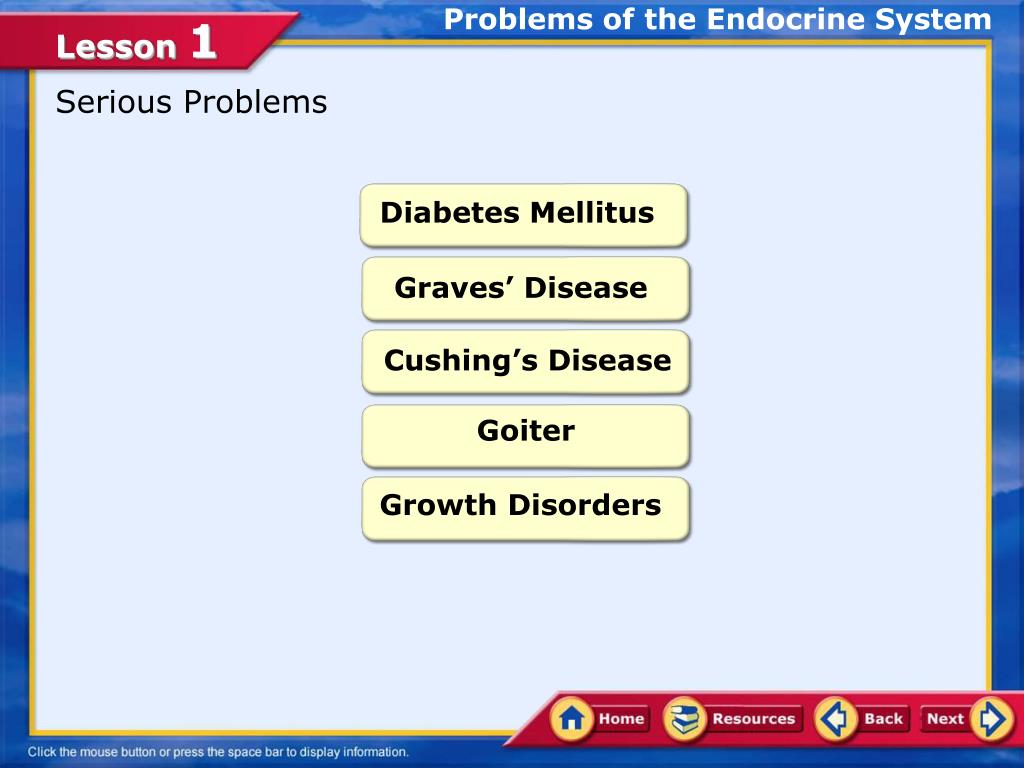 Lesson 1

Problems of the Endocrine System

Serious Problems

Diabetes Mellitus

Graves’ Disease

Cushing’s Disease

Goiter

Growth Disorders

Home Resources Back Next

Click the mouse button or press the space bar to display information.